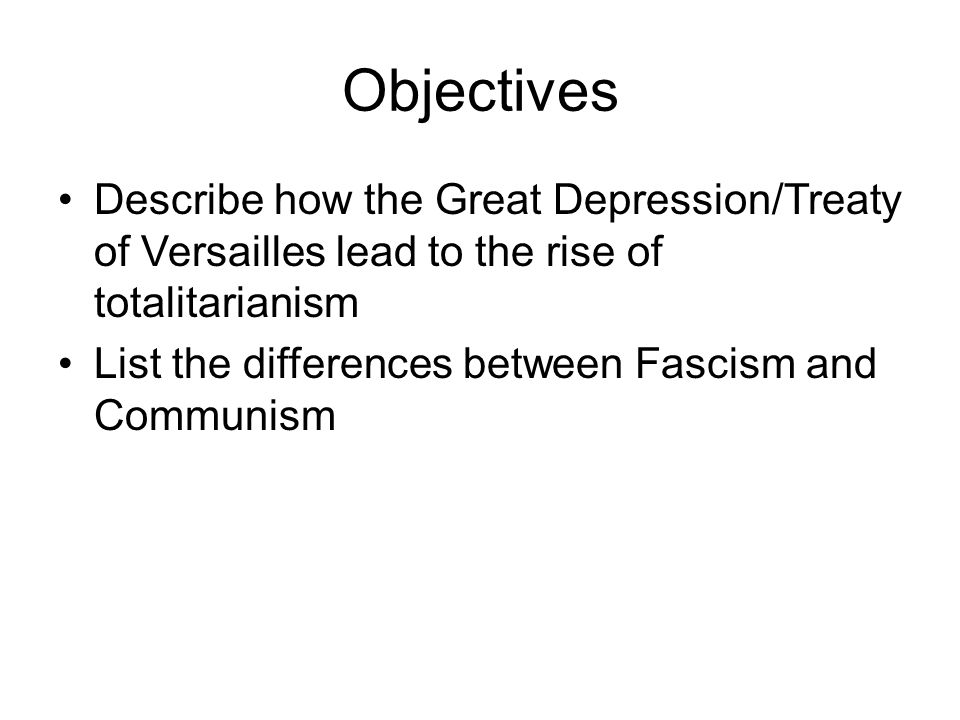 Objectives

• Describe how the Great Depression/Treaty of Versailles lead to the rise of totalitarianism
• List the differences between Fascism and Communism